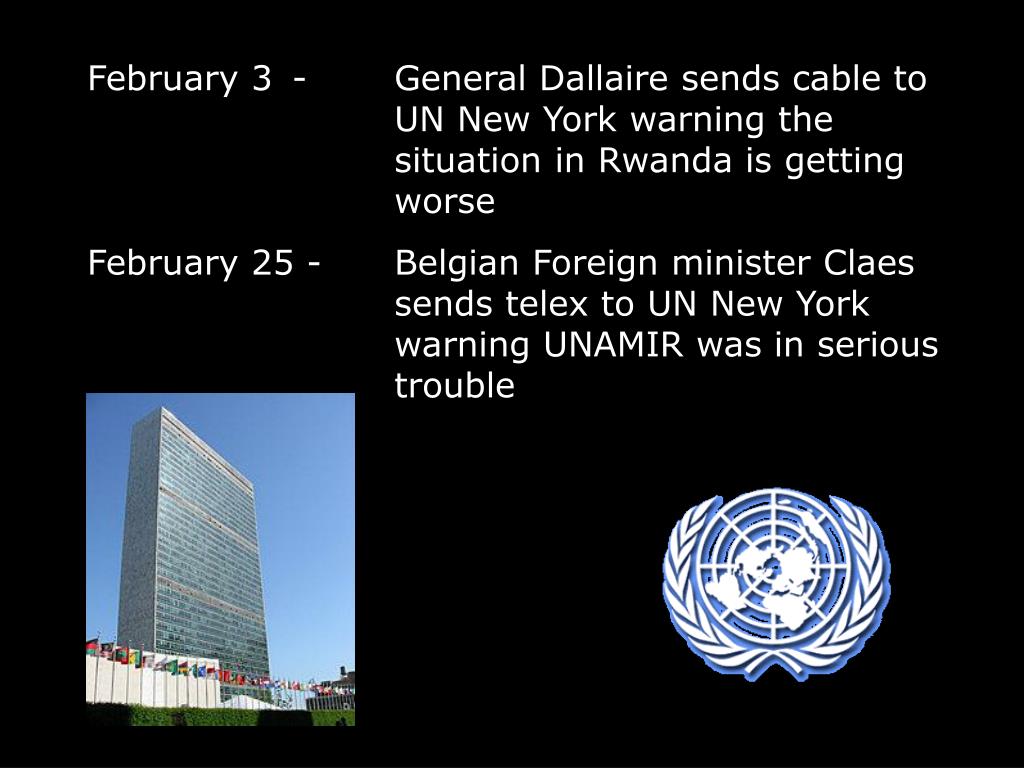 February 3 - General Dallaire sends cable to UN New York warning the situation in Rwanda is getting worse

February 25 - Belgian Foreign minister Claes sends telex to UN New York warning UNAMIR was in serious trouble